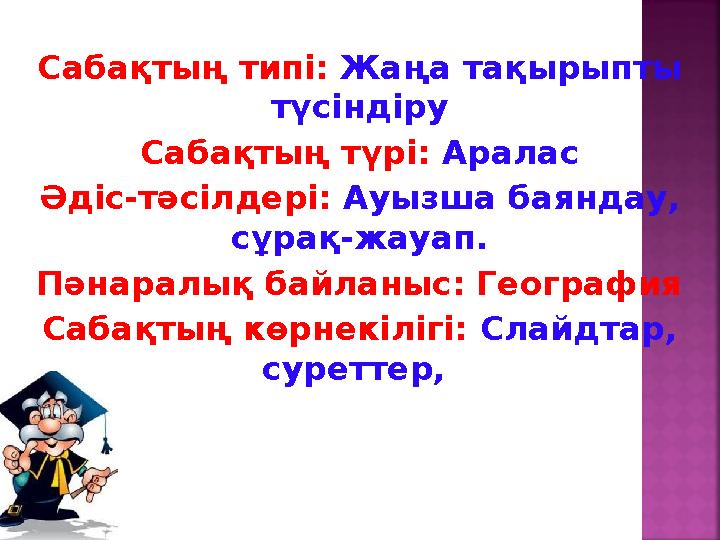 Сабақтың типі: Жаңа тақырыпты түсіндіру

Сабақтың түрі: Аралас

Әдіс-тәсілдері: Ауызша баяндау, сұрақ-жауап.

Пәнаралық байланыс: География

Сабақтың көрнекілігі: Слайдтар, суреттер,